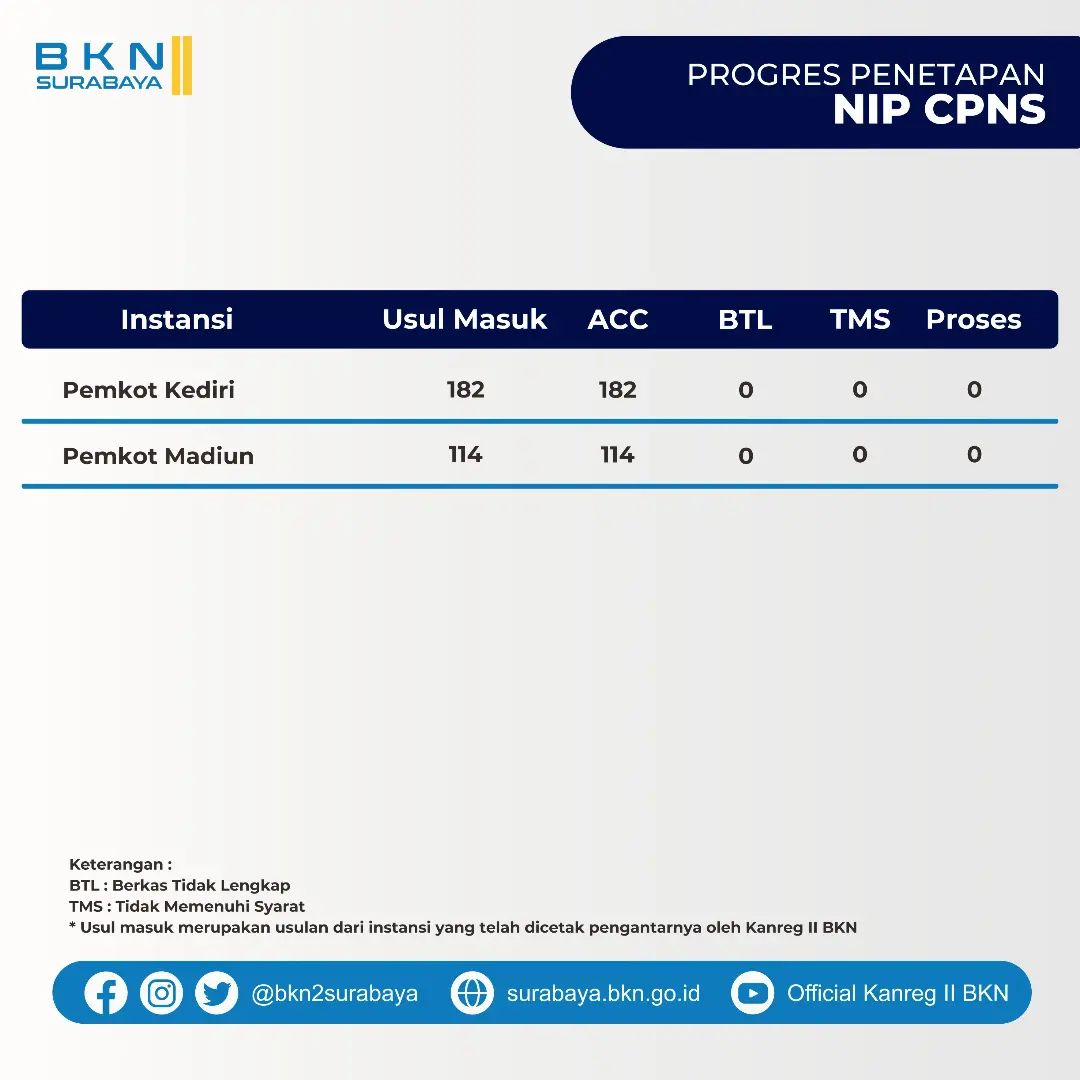 BKN
SURABAYA

PROGRES PENETAPAN
NIP CPNS

| Instansi | Usul Masuk | ACC | BTL | TMS | Proses |
|---|---|---|---|---|---|
| Pemkot Kediri | 182 | 182 | 0 | 0 | 0 |
| Pemkot Madiun | 114 | 114 | 0 | 0 | 0 |

Keterangan :
BTL : Berkas Tidak Lengkap
TMS : Tidak Memenuhi Syarat
* Usul masuk merupakan usulan dari instansi yang telah dicetak pengantarnya oleh Kanreg II BKN

@bkn2surabaya surabaya.bkn.go.id Official Kanreg II BKN